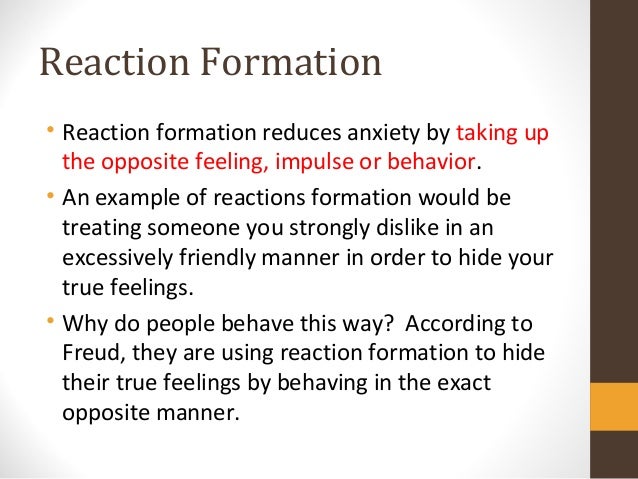 Reaction Formation

• Reaction formation reduces anxiety by taking up the opposite feeling, impulse or behavior.

• An example of reactions formation would be treating someone you strongly dislike in an excessively friendly manner in order to hide your true feelings.

• Why do people behave this way? According to Freud, they are using reaction formation to hide their true feelings by behaving in the exact opposite manner.